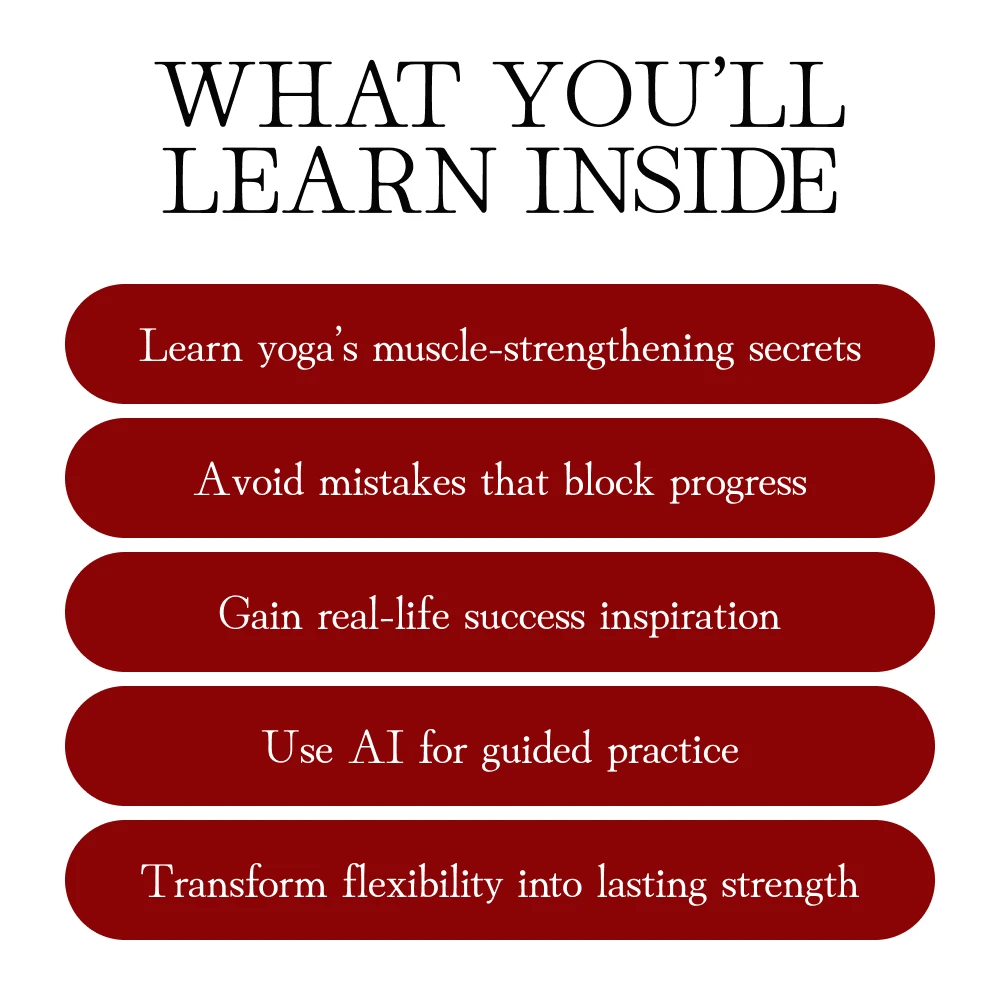 WHAT YOU'LL LEARN INSIDE

Learn yoga's muscle-strengthening secrets

Avoid mistakes that block progress

Gain real-life success inspiration

Use AI for guided practice

Transform flexibility into lasting strength